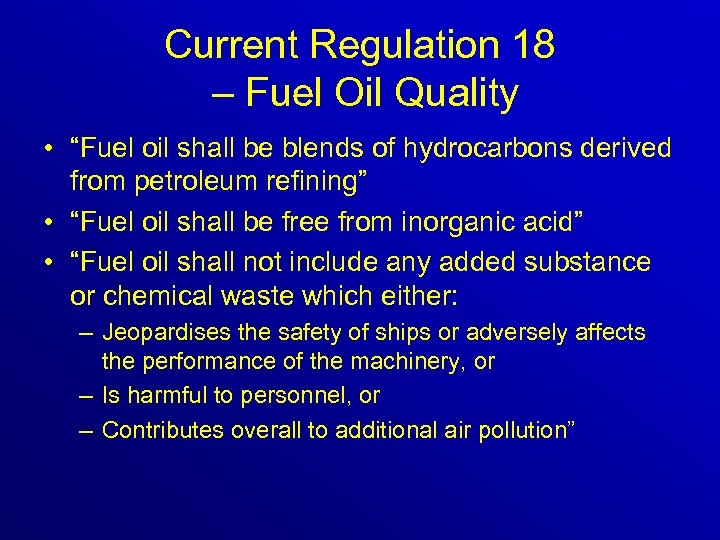 Current Regulation 18
– Fuel Oil Quality

• “Fuel oil shall be blends of hydrocarbons derived from petroleum refining”
• “Fuel oil shall be free from inorganic acid”
• “Fuel oil shall not include any added substance or chemical waste which either:
– Jeopardises the safety of ships or adversely affects the performance of the machinery, or
– Is harmful to personnel, or
– Contributes overall to additional air pollution”